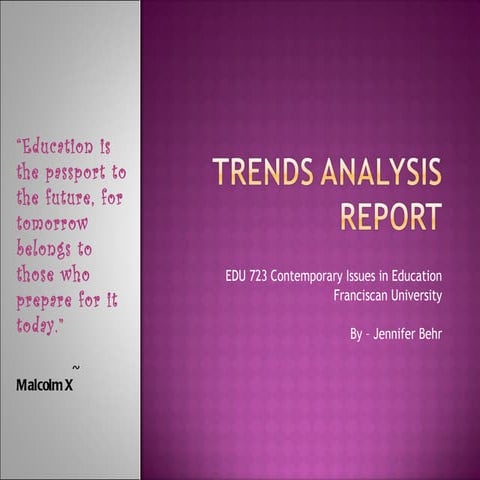 "Education is the passport to the future, for tomorrow belongs to those who prepare for it today."

~
Malcolm X

TRENDS ANALYSIS REPORT

EDU 723 Contemporary Issues in Education
Franciscan University

By - Jennifer Behr